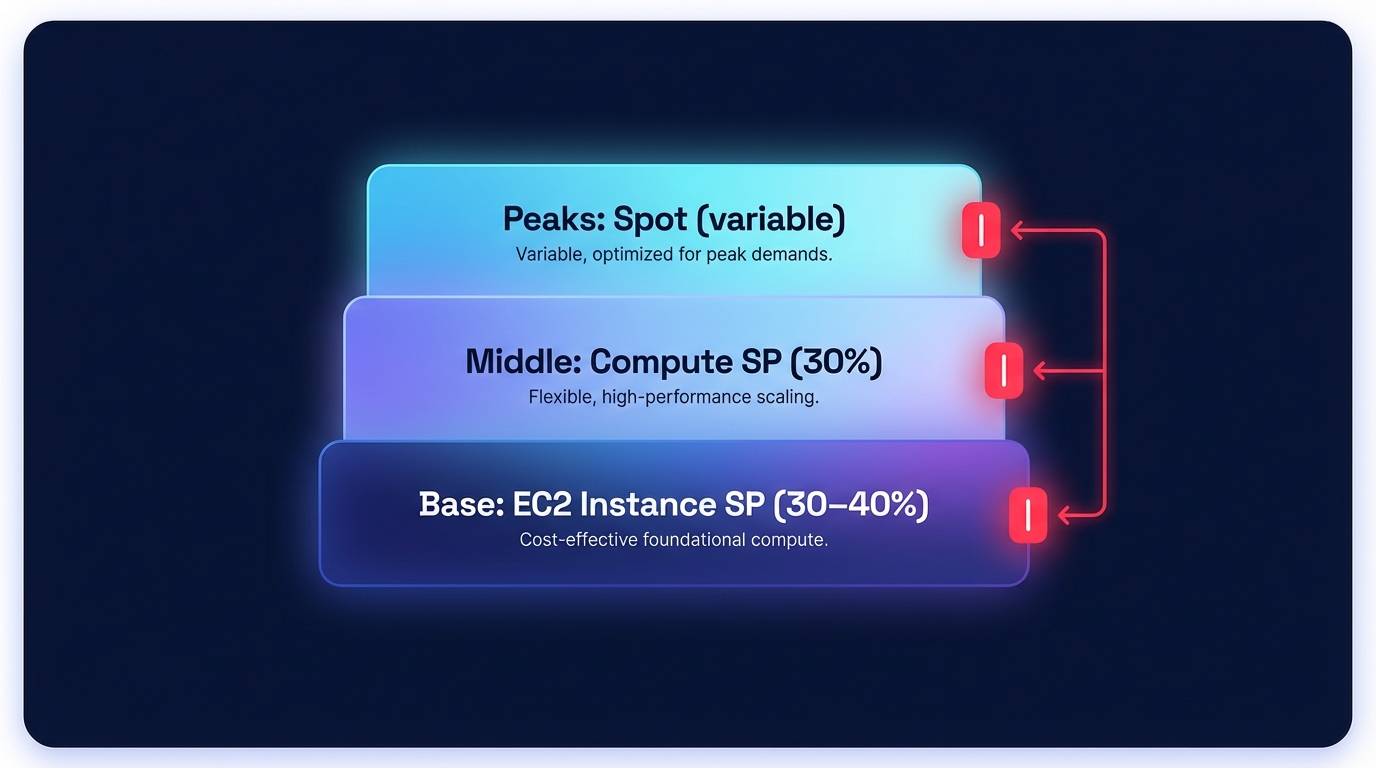 Peaks: Spot (variable)
Variable, optimized for peak demands.

Middle: Compute SP (30%)
Flexible, high-performance scaling.

Base: EC2 Instance SP (30–40%)
Cost-effective foundational compute.